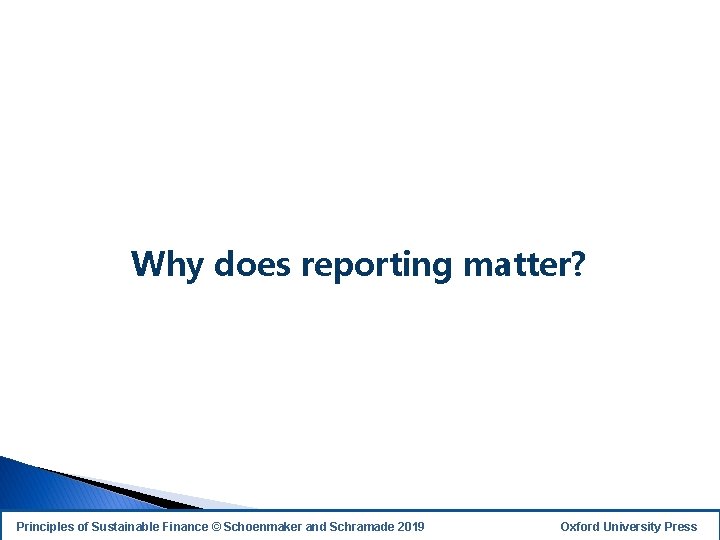 Why does reporting matter?

Principles of Sustainable Finance © Schoenmaker and Schramade 2019

Oxford University Press